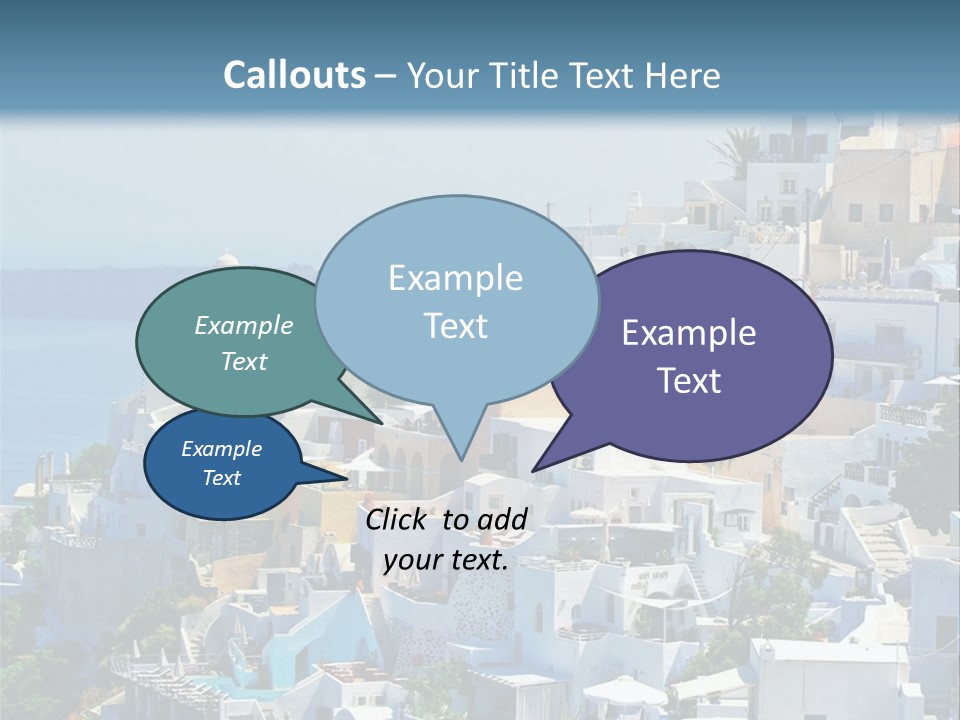 Callouts – Your Title Text Here

Example Text

Example Text

Example Text

Example Text

Click to add your text.